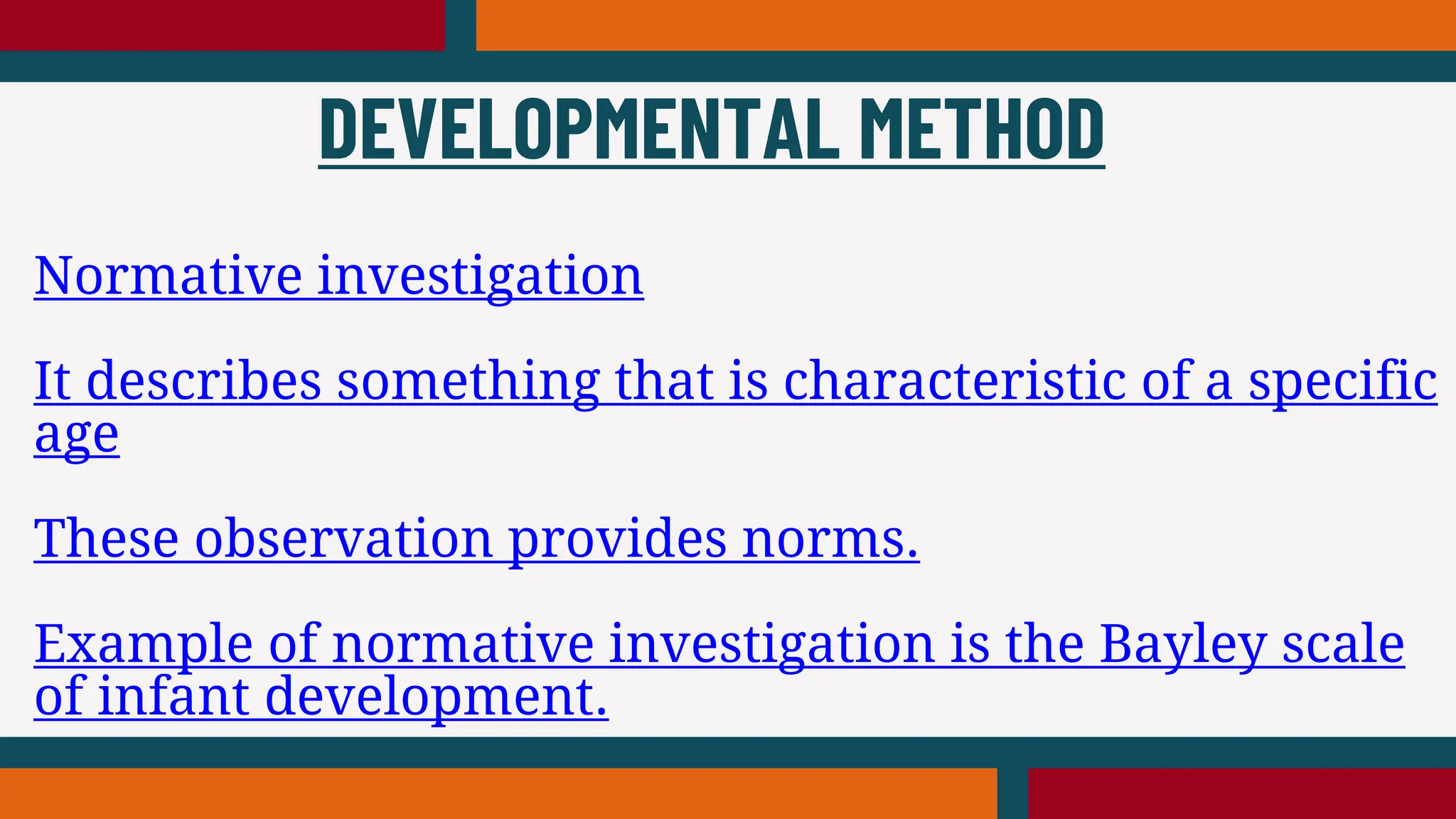 DEVELOPMENTAL METHOD

Normative investigation

It describes something that is characteristic of a specific age

These observation provides norms.

Example of normative investigation is the Bayley scale of infant development.